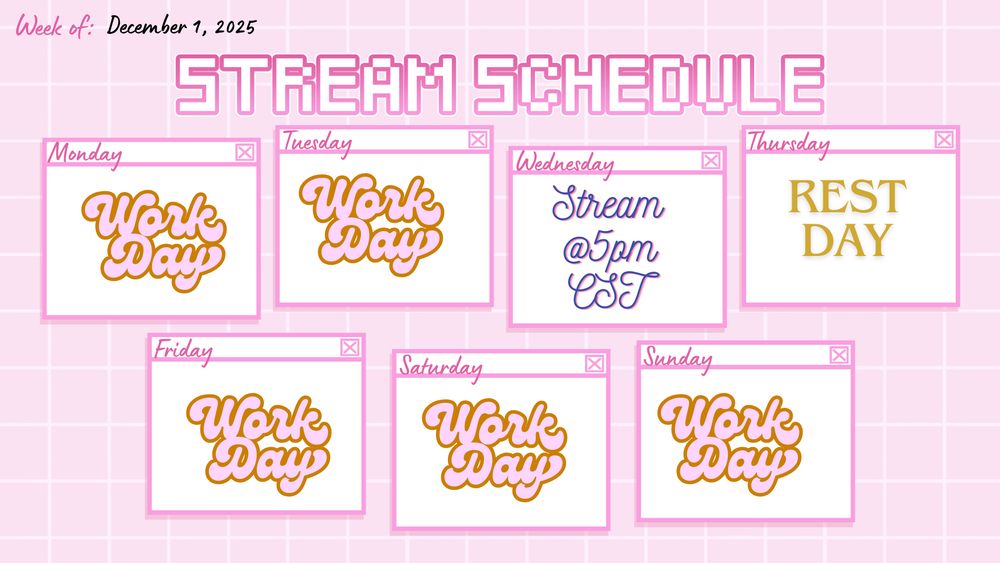 Week of: December 1, 2025

STREAM SCHEDULE

Monday
Work Day

Tuesday
Work Day

Wednesday
Stream @5pm CST

Thursday
REST DAY

Friday
Work Day

Saturday
Work Day

Sunday
Work Day